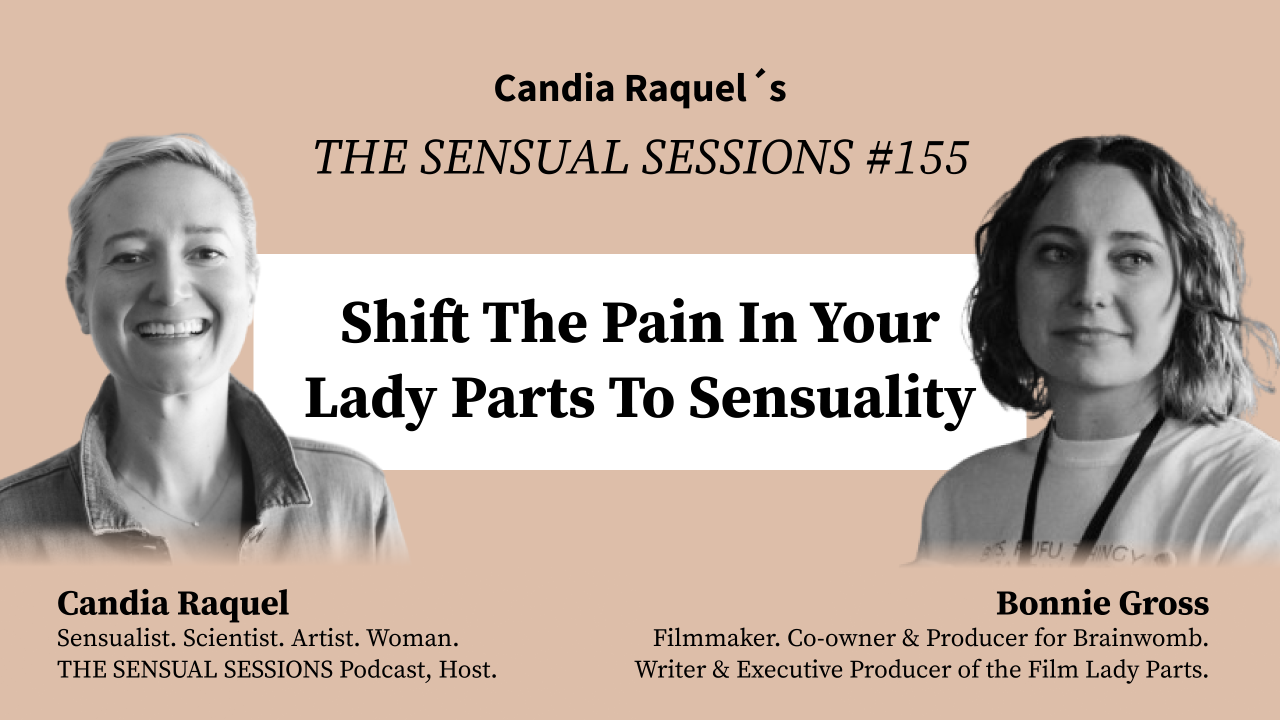 Candia Raquel´s
THE SENSUAL SESSIONS #155

Shift The Pain In Your Lady Parts To Sensuality

Candia Raquel
Sensualist. Scientist. Artist. Woman.
THE SENSUAL SESSIONS Podcast, Host.

Bonnie Gross
Filmmaker. Co-owner & Producer for Brainwomb.
Writer & Executive Producer of the Film Lady Parts.